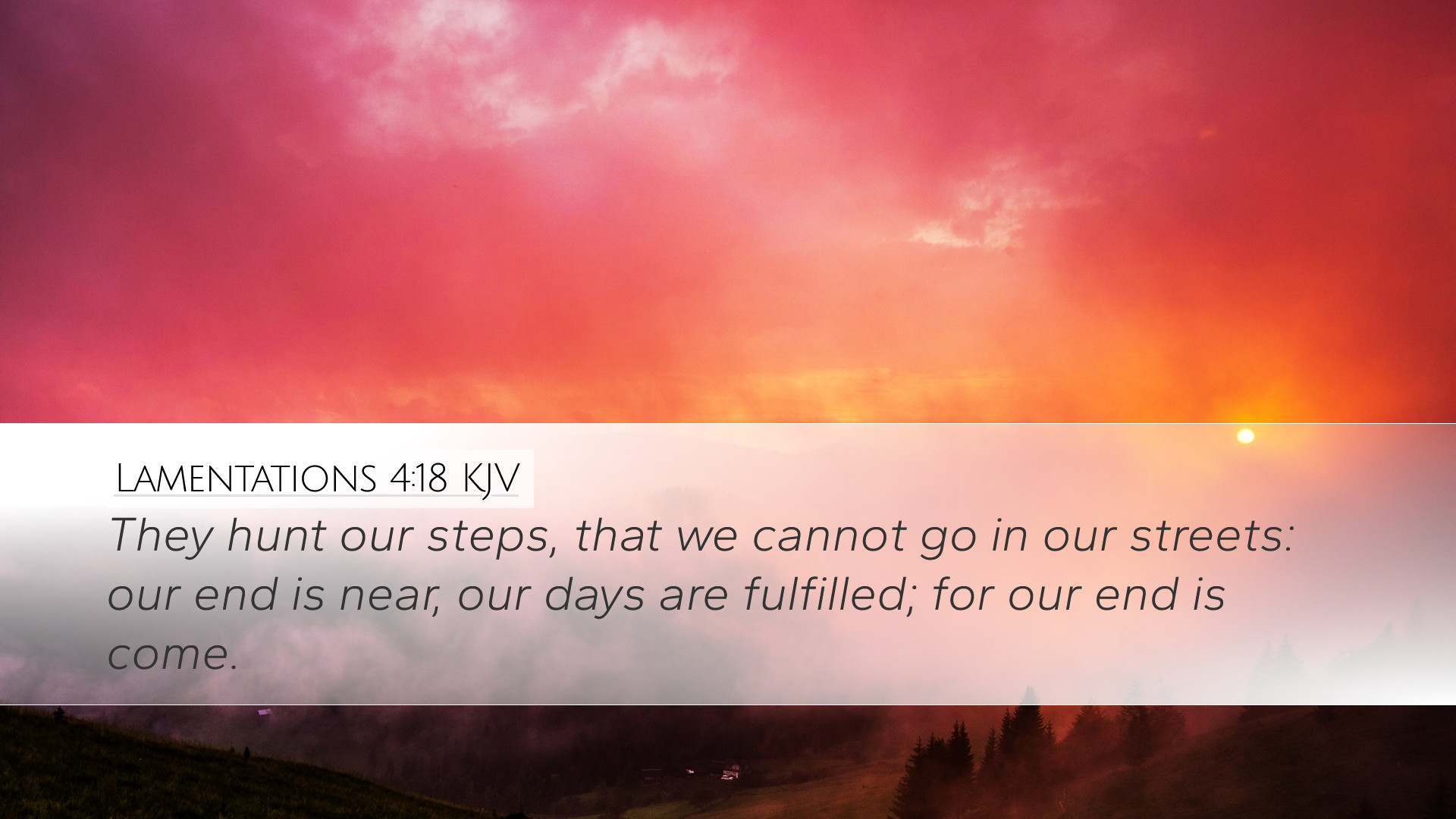 Lamentations 4:18 KJV

They hunt our steps, that we cannot go in our streets: our end is near, our days are fulfilled; for our end is come.